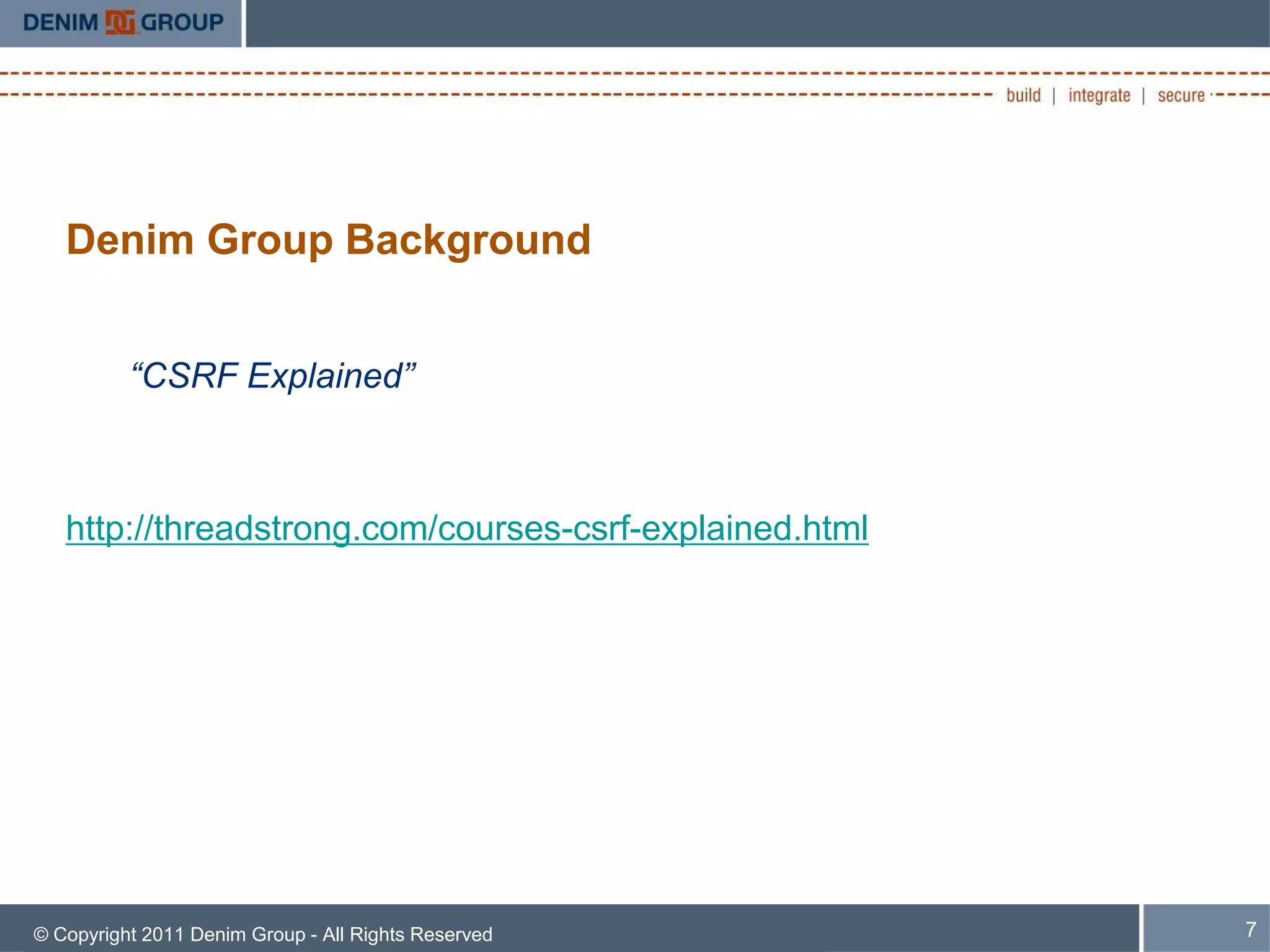 DENIM GROUP

build | integrate | secure

Denim Group Background

“CSRF Explained”

http://threadstrong.com/courses-csrf-explained.html

© Copyright 2011 Denim Group - All Rights Reserved

7